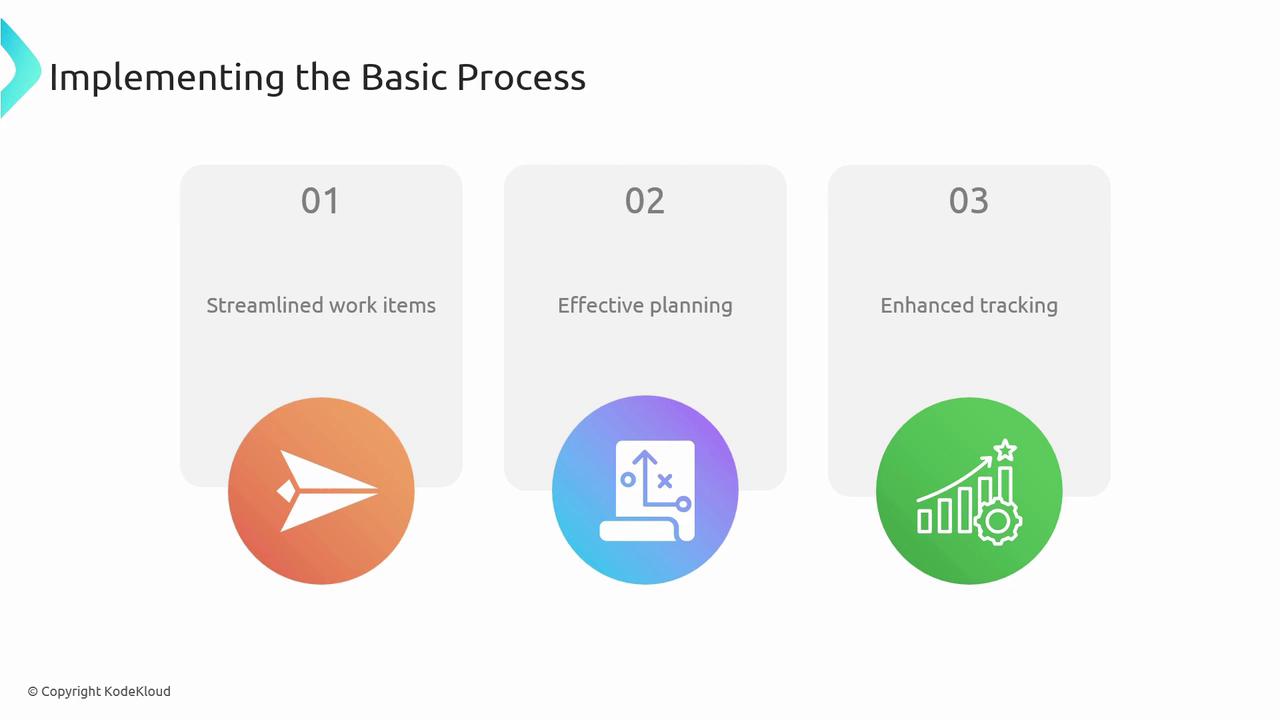 Implementing the Basic Process

01

Streamlined work items

02

Effective planning

03

Enhanced tracking

© Copyright KodeKloud